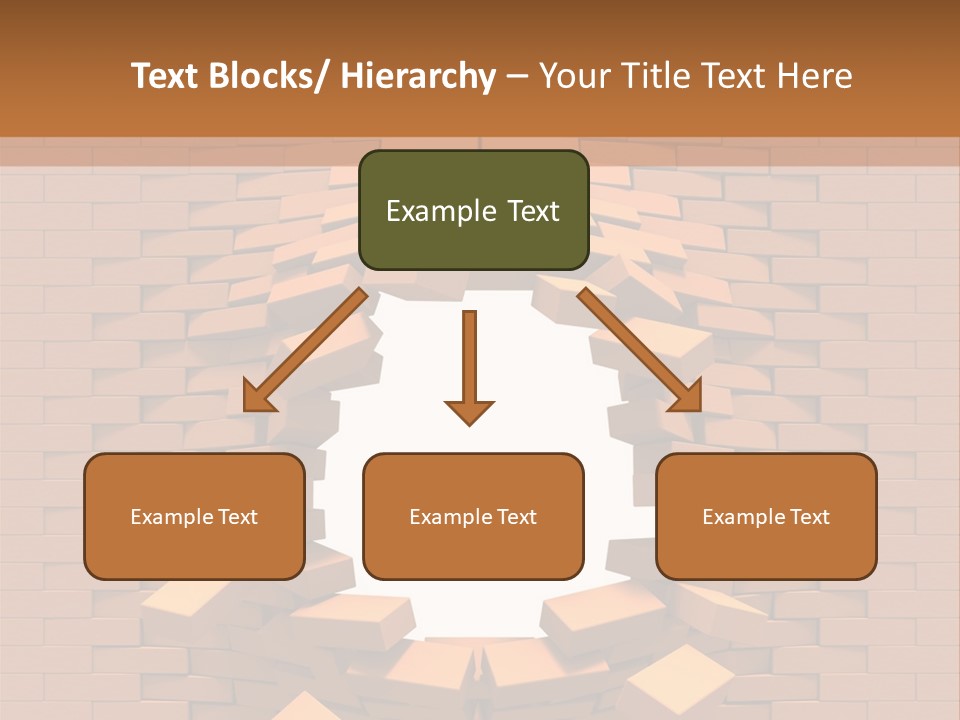 Text Blocks/ Hierarchy – Your Title Text Here

Example Text

Example Text

Example Text

Example Text